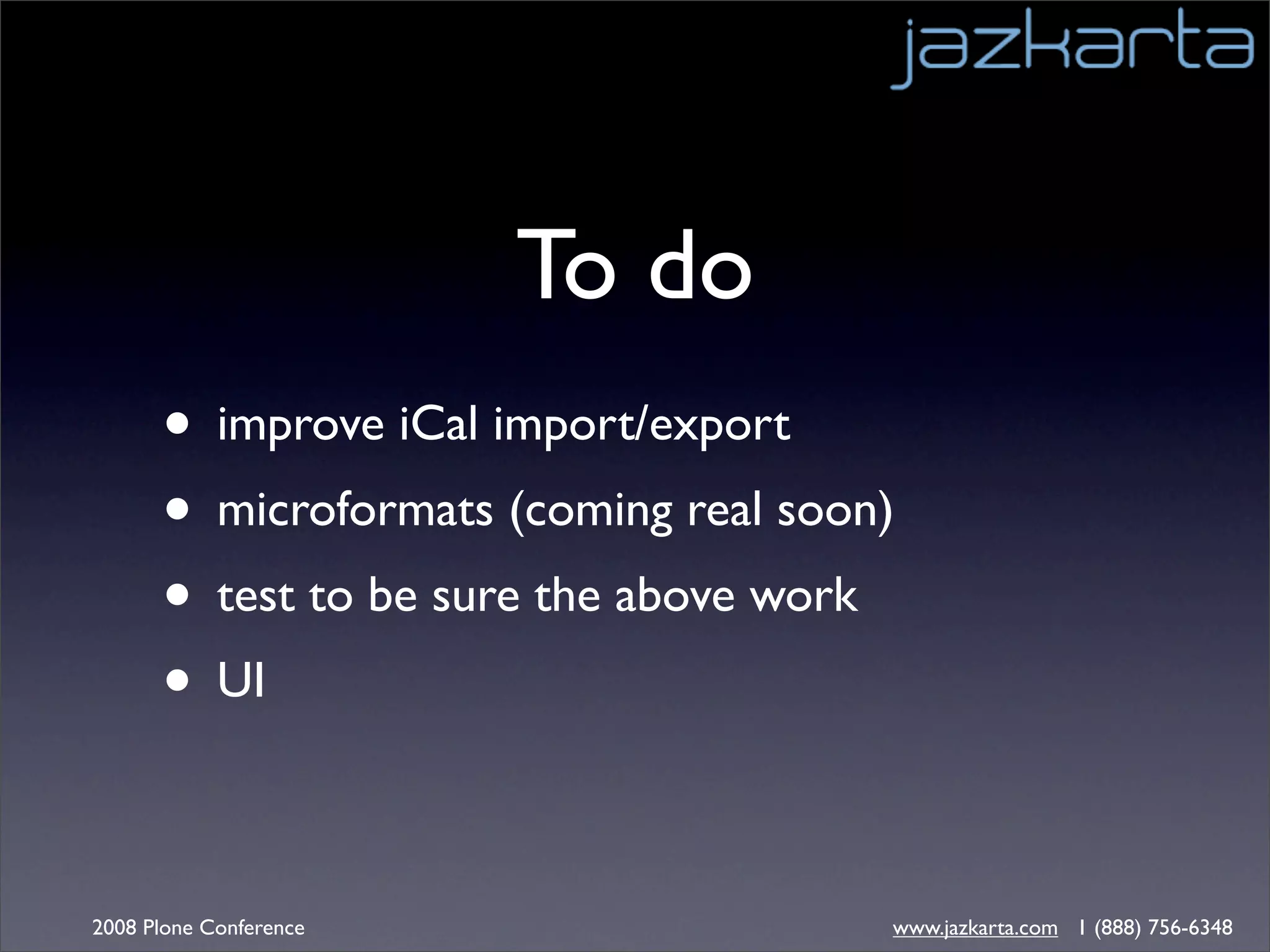 jazkarta

To do

• improve iCal import/export
• microformats (coming real soon)
• test to be sure the above work
• UI

2008 Plone Conference

www.jazkarta.com 1 (888) 756-6348